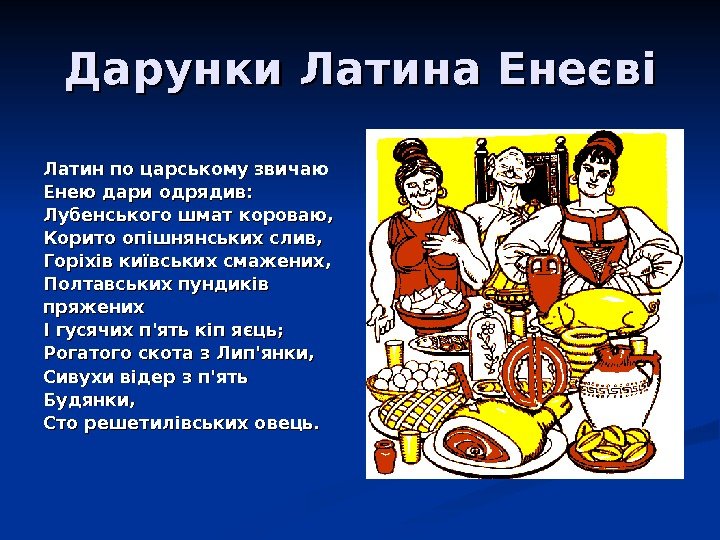 Дарунки Латина Енеєві

Латин по царському звичаю
Енею дари одрядив:
Лубенського шмат короваю,
Корито опішнянських слив,
Горіхів київських смажених,
Полтавських пундиків пряжених
І гусячих п'ять кіп яєць;
Рогатого скота з Лип'янки,
Сивухи відер з п'ять Будянки,
Сто решетилівських овець.